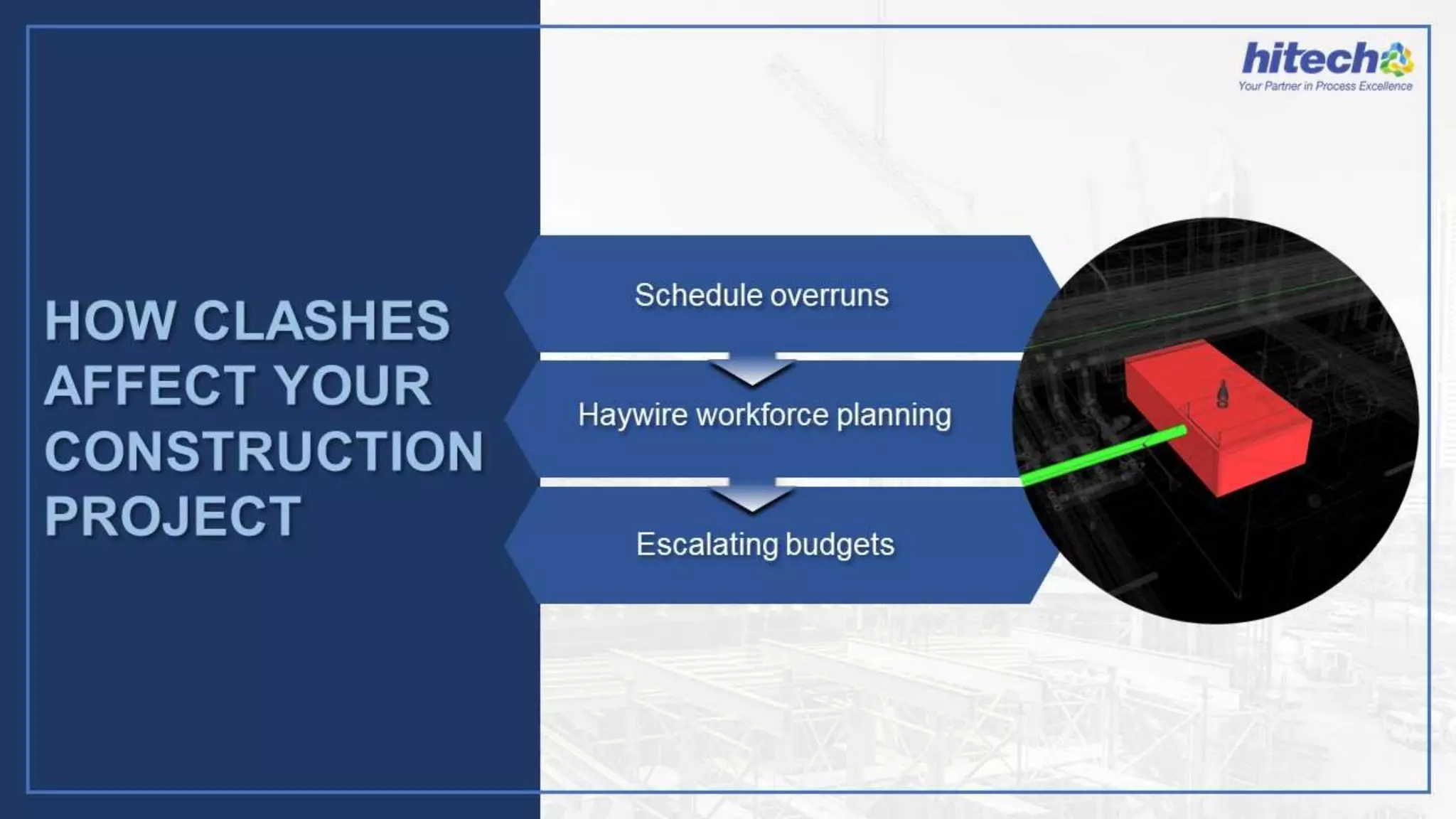 hitech
Your Partner in Process Excellence

HOW CLASHES AFFECT YOUR CONSTRUCTION PROJECT

Schedule overruns

Haywire workforce planning

Escalating budgets